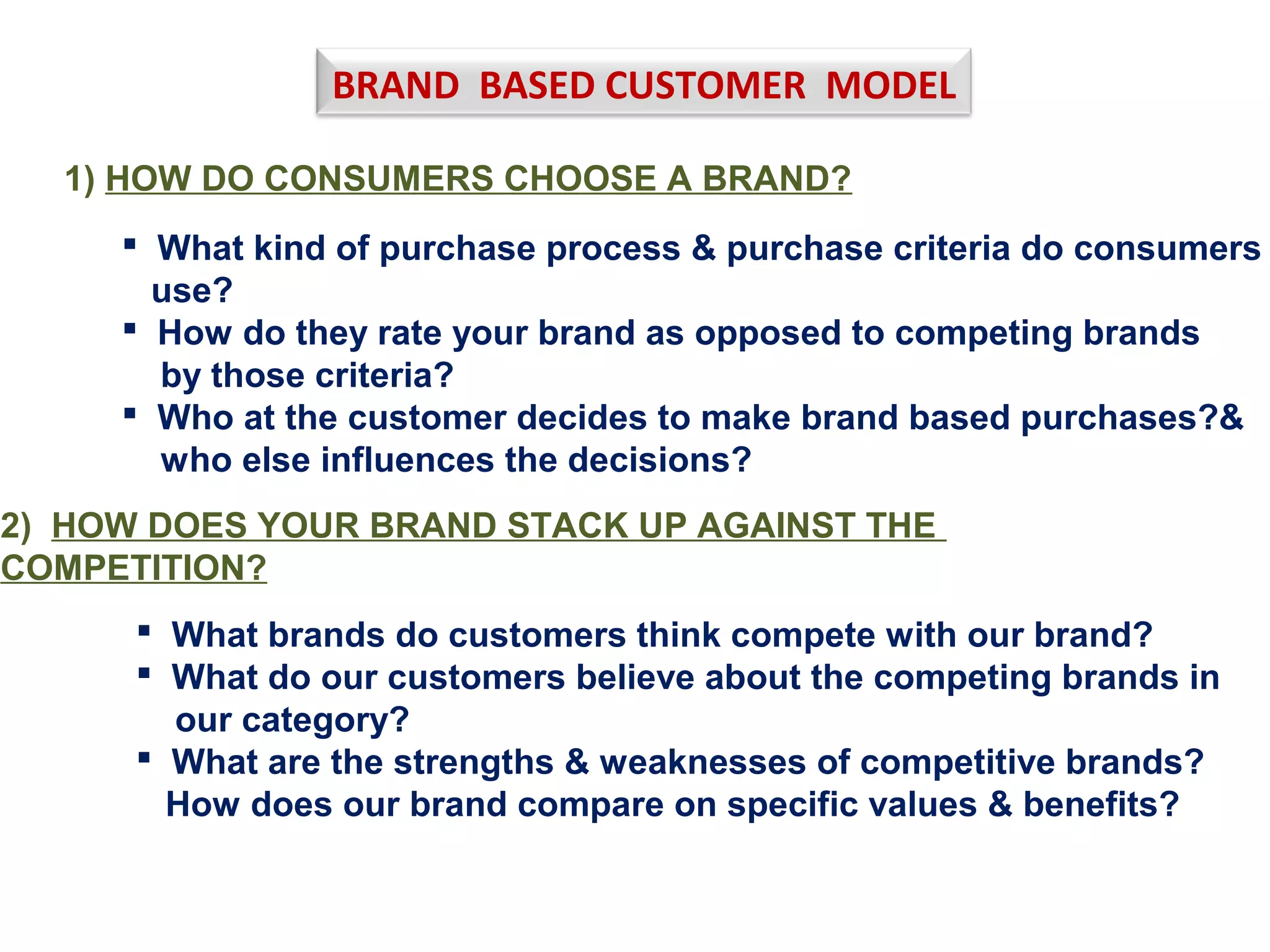 BRAND BASED CUSTOMER MODEL

1) HOW DO CONSUMERS CHOOSE A BRAND?

▪ What kind of purchase process & purchase criteria do consumers use?
▪ How do they rate your brand as opposed to competing brands by those criteria?
▪ Who at the customer decides to make brand based purchases?& who else influences the decisions?

2) HOW DOES YOUR BRAND STACK UP AGAINST THE COMPETITION?

▪ What brands do customers think compete with our brand?
▪ What do our customers believe about the competing brands in our category?
▪ What are the strengths & weaknesses of competitive brands? How does our brand compare on specific values & benefits?